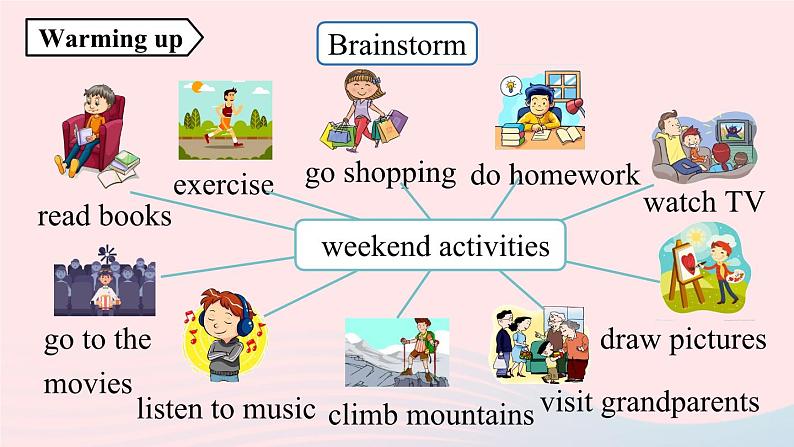 Warming up

Brainstorm

read books

exercise

go shopping

do homework

watch TV

weekend activities

go to the movies

listen to music

climb mountains

visit grandparents

draw pictures